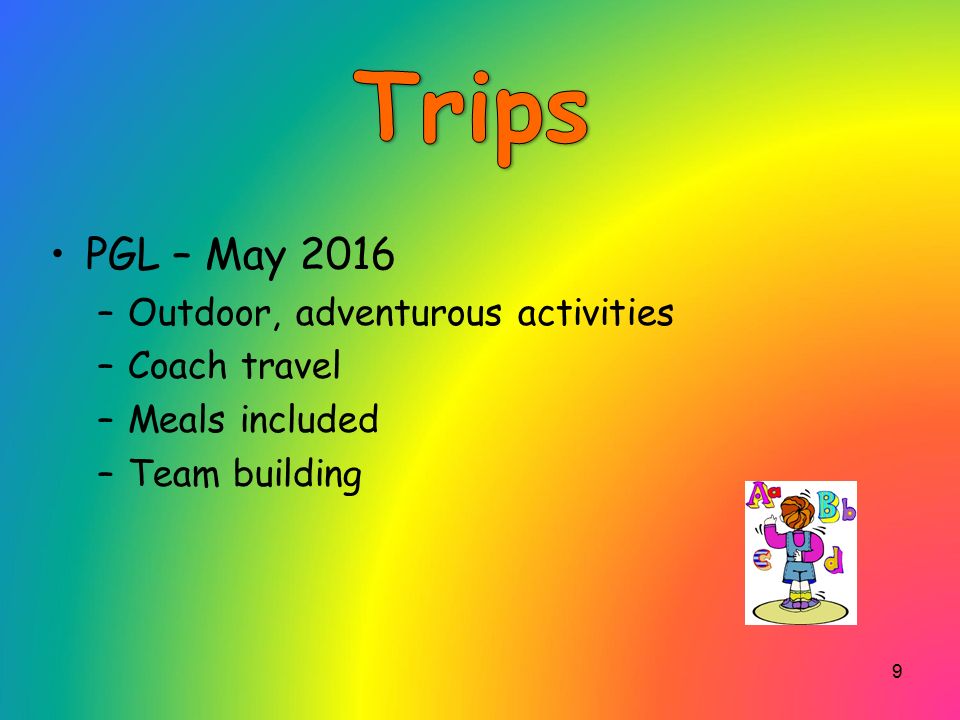 Trips

• PGL – May 2016
  – Outdoor, adventurous activities
  – Coach travel
  – Meals included
  – Team building

Aa Bb c d

9